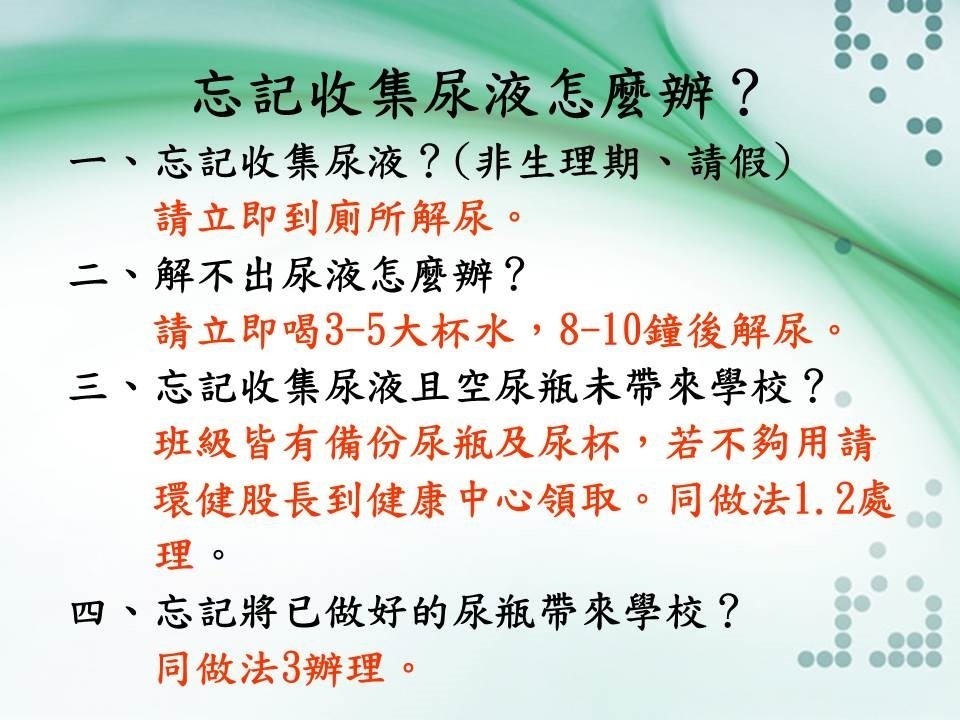 忘記收集尿液怎麼辦？

一、忘記收集尿液？(非生理期、請假)
請立即到廁所解尿。

二、解不出尿液怎麼辦？
請立即喝3-5大杯水，8-10鐘後解尿。

三、忘記收集尿液且空尿瓶未帶來學校？
班級皆有備份尿瓶及尿杯，若不夠用請環健股長到健康中心領取。同做法1.2處理。

四、忘記將已做好的尿瓶帶來學校？
同做法3辦理。